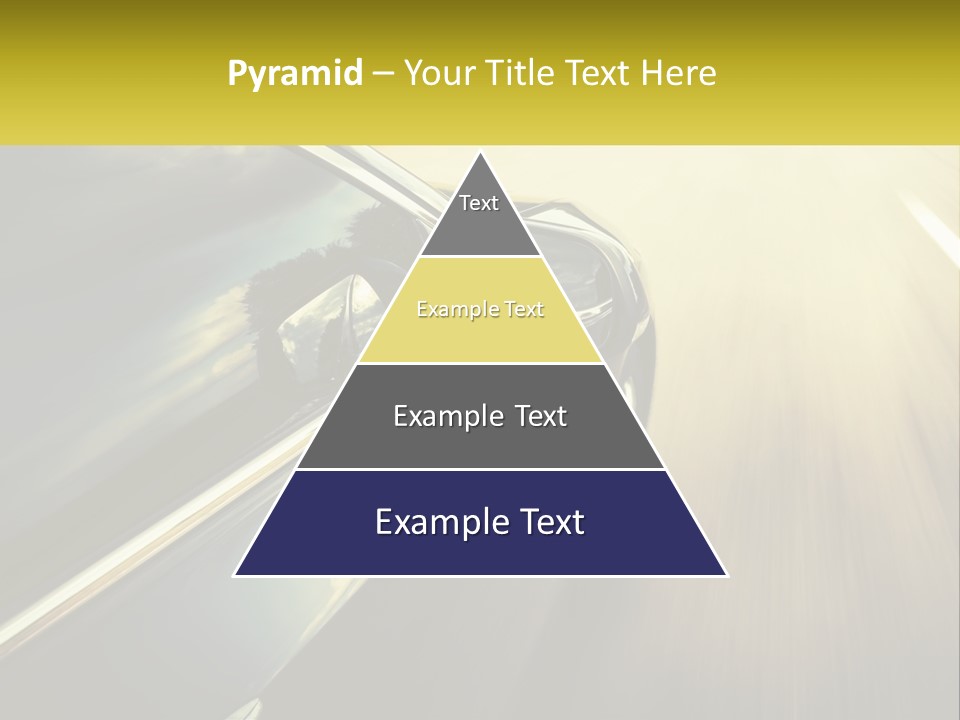 Pyramid – Your Title Text Here

Text

Example Text

Example Text

Example Text